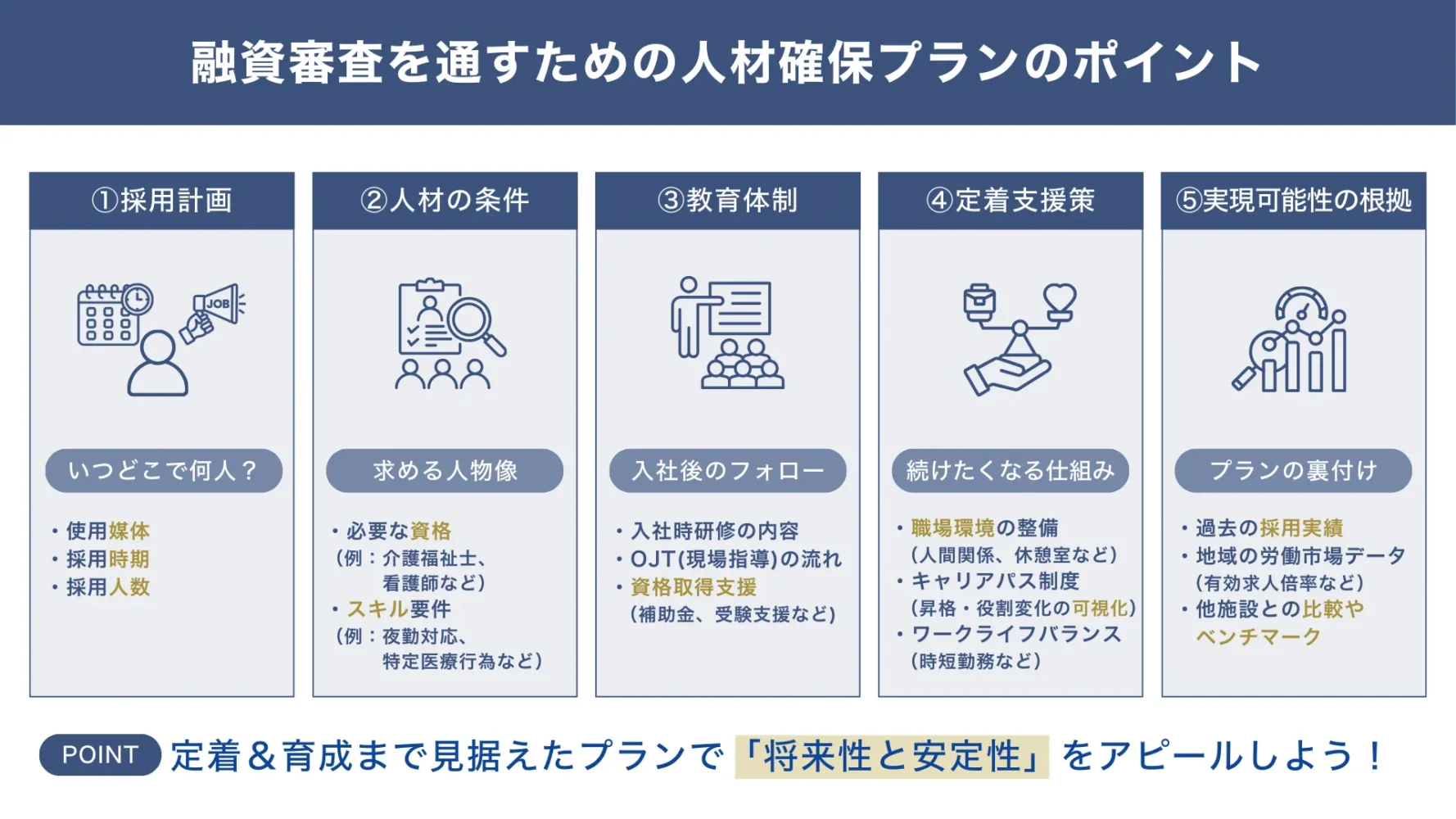 融資審査を通すための人材確保プランのポイント

①採用計画

JOB

いつどこで何人？

・使用媒体
・採用時期
・採用人数

②人材の条件

求める人物像

・必要な資格
（例：介護福祉士、看護師など）
・スキル要件
（例：夜勤対応、特定医療行為など）

③教育体制

入社後のフォロー

・入社時研修の内容
・OJT(現場指導)の流れ
・資格取得支援
（補助金、受験支援など）

④定着支援策

続けたくなる仕組み

・職場環境の整備
（人間関係、休憩室など）
・キャリアパス制度
（昇格・役割変化の可視化）
・ワークライフバランス
（時短勤務など）

⑤実現可能性の根拠

プランの裏付け

・過去の採用実績
・地域の労働市場データ
（有効求人倍率など）
・他施設との比較やベンチマーク

POINT 定着＆育成まで見据えたプランで「将来性と安定性」をアピールしよう！